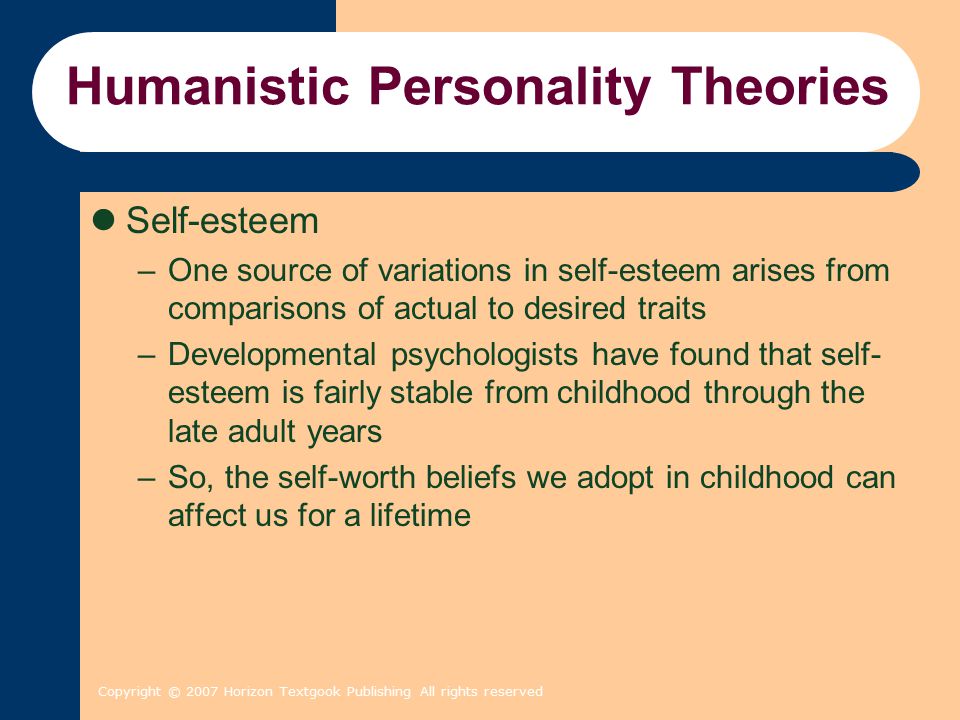 Humanistic Personality Theories

● Self-esteem

– One source of variations in self-esteem arises from comparisons of actual to desired traits

– Developmental psychologists have found that self-esteem is fairly stable from childhood through the late adult years

– So, the self-worth beliefs we adopt in childhood can affect us for a lifetime

Copyright © 2007 Horizon Textgook Publishing All rights reserved